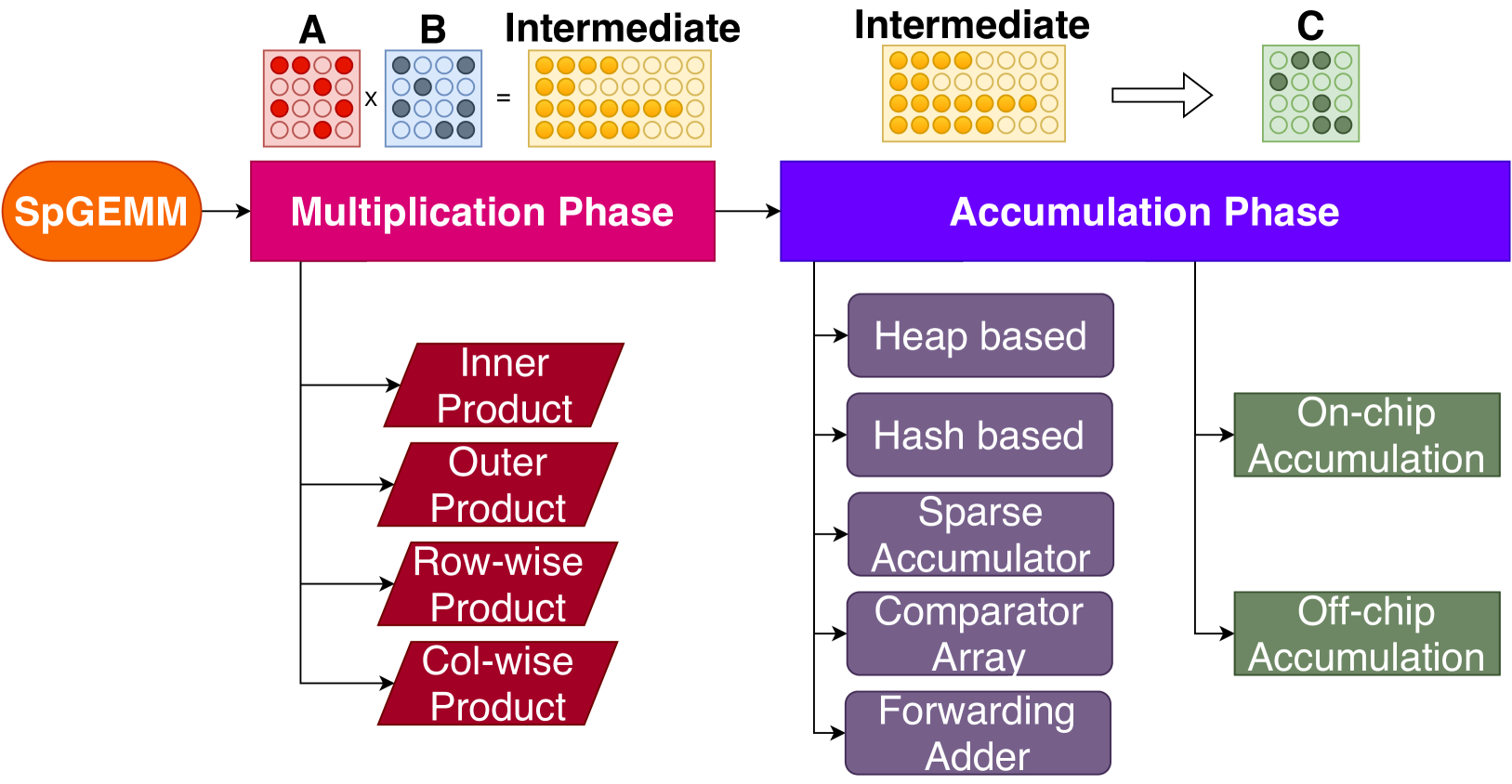 A B Intermediate

x =

Intermediate C

SpGEMM

Multiplication Phase

Accumulation Phase

Inner Product

Outer Product

Row-wise Product

Col-wise Product

Heap based

Hash based

Sparse Accumulator

Comparator Array

Forwarding Adder

On-chip Accumulation

Off-chip Accumulation